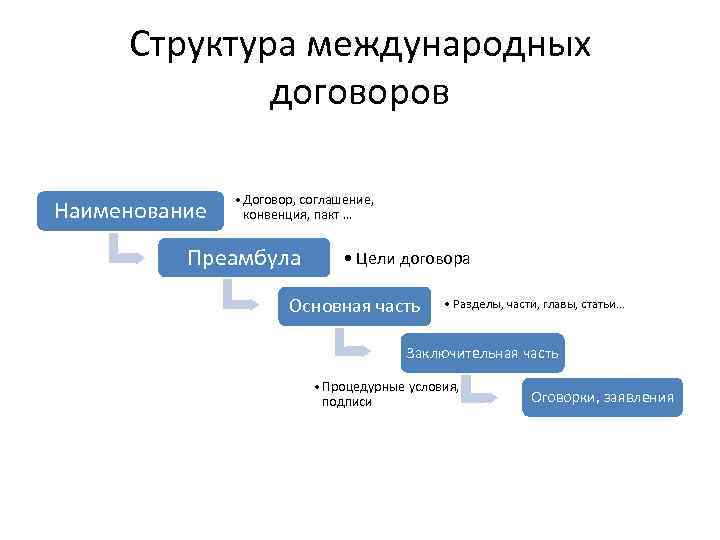 Структура международных договоров

Наименование

• Договор, соглашение, конвенция, пакт …

Преамбула

• Цели договора

Основная часть

• Разделы, части, главы, статьи…

Заключительная часть

• Процедурные условия, подписи

Оговорки, заявления